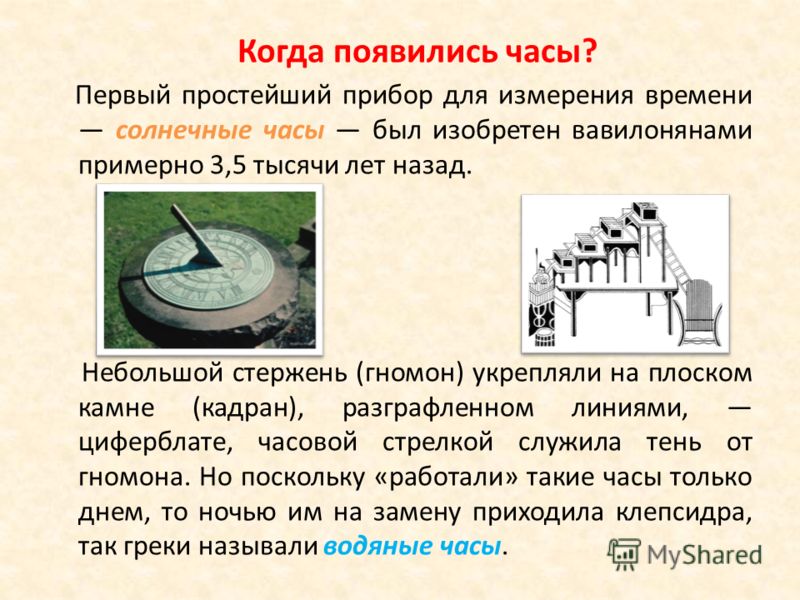 Когда появились часы?

Первый простейший прибор для измерения времени — солнечные часы — был изобретен вавилонянами примерно 3,5 тысячи лет назад.

Небольшой стержень (гномон) укрепляли на плоском камне (кадран), разграфленном линиями, — циферблате, часовой стрелкой служила тень от гномона. Но поскольку «работали» такие часы только днем, то ночью им на замену приходила клепсидра, так греки называли водяные часы.

MyShared